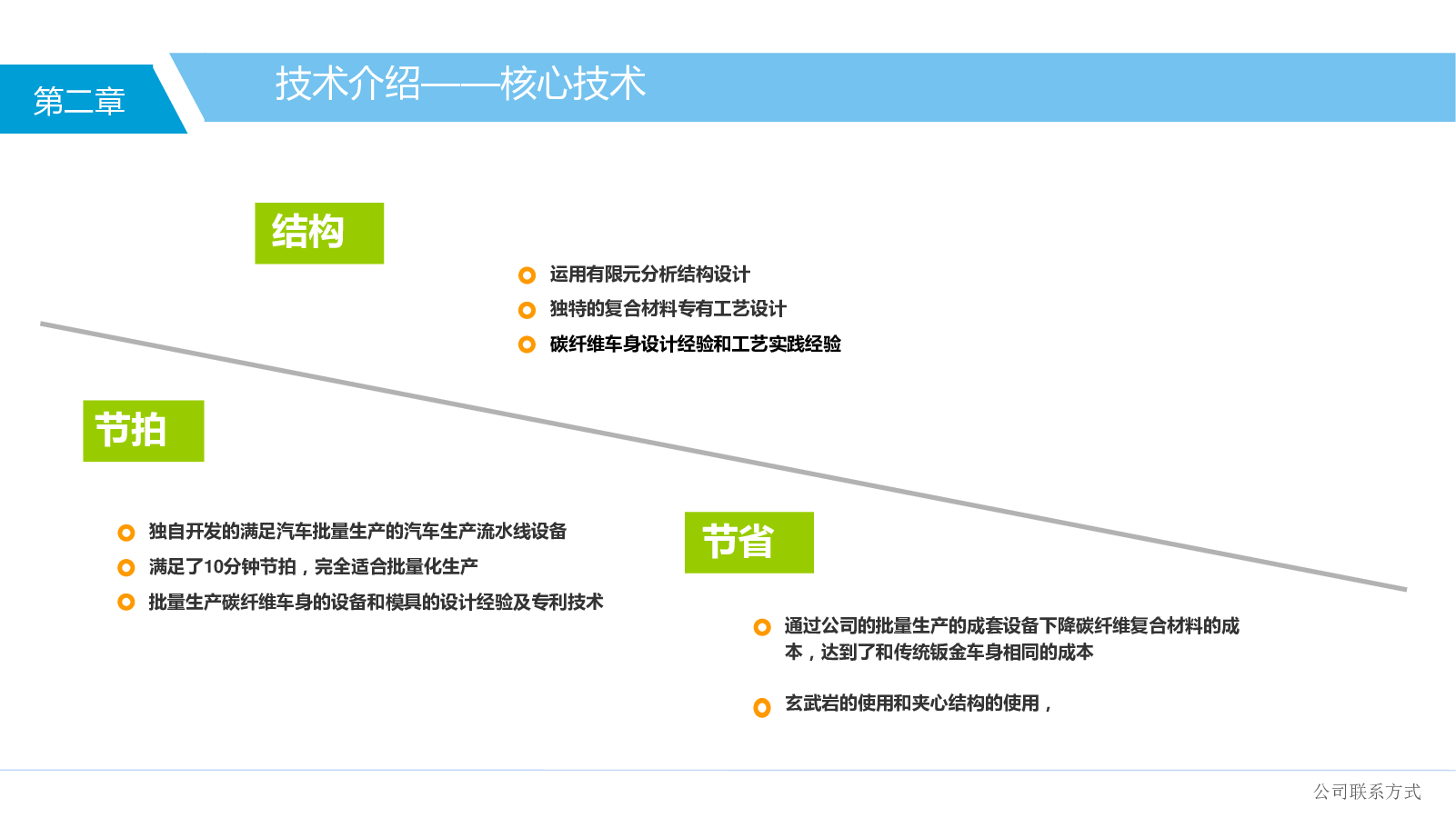 第二章

技术介绍——核心技术

结构

运用有限元分析结构设计
独特的复合材料专有工艺设计
碳纤维车身设计经验和工艺实践经验

节拍

独自开发的满足汽车批量生产的汽车生产流水线设备
满足了10分钟节拍，完全适合批量化生产
批量生产碳纤维车身的设备和模具的设计经验及专利技术

节省

通过公司的批量生产的成套设备下降碳纤维复合材料的成本，达到了和传统钣金车身相同的成本

玄武岩的使用和夹心结构的使用，

公司联系方式